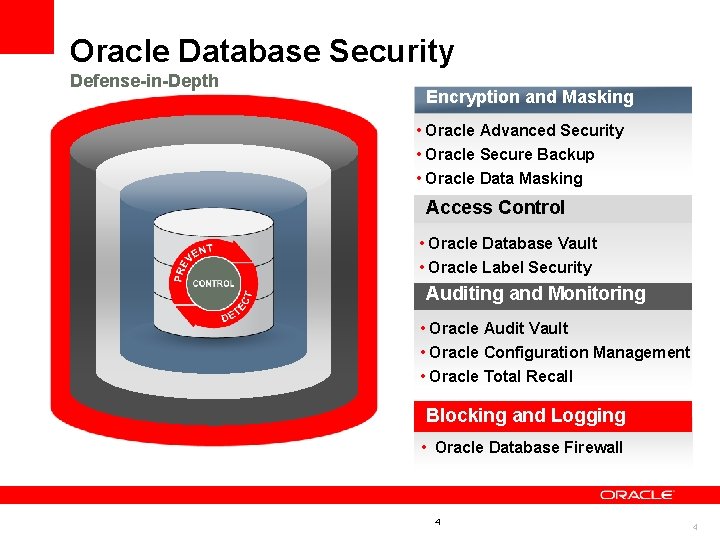 Oracle Database Security
Defense-in-Depth

PREVENT
CONTROL
DETECT

Encryption and Masking
• Oracle Advanced Security
• Oracle Secure Backup
• Oracle Data Masking

Access Control
• Oracle Database Vault
• Oracle Label Security

Auditing and Monitoring
• Oracle Audit Vault
• Oracle Configuration Management
• Oracle Total Recall

Blocking and Logging
• Oracle Database Firewall

ORACLE

4

4